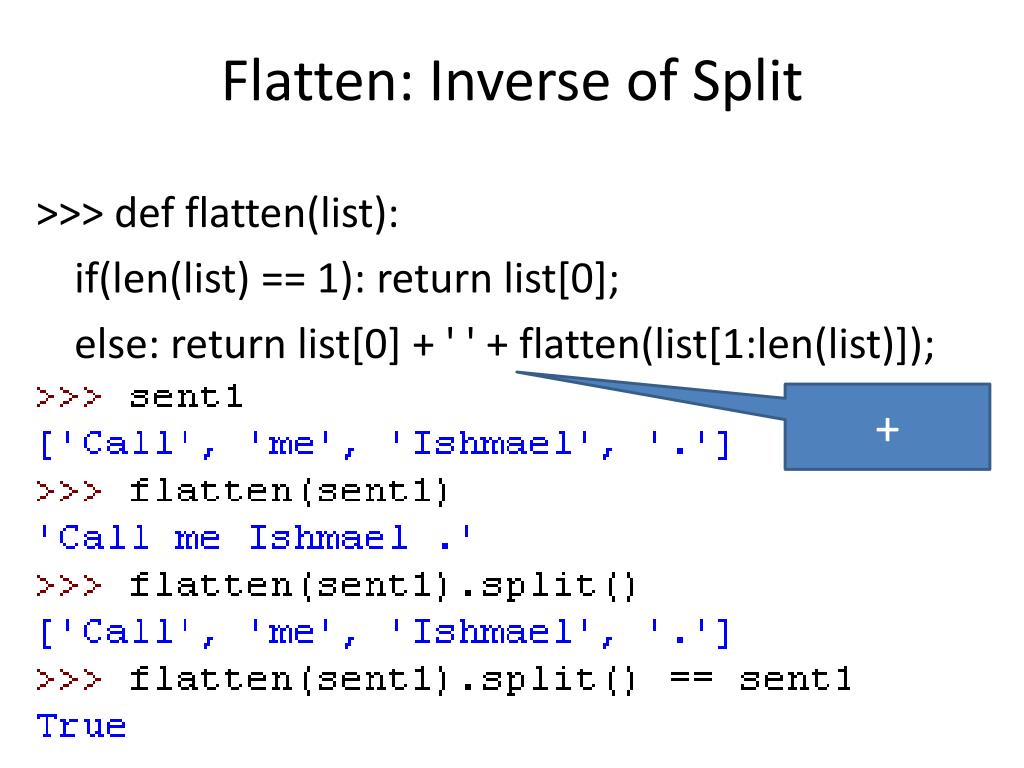 Flatten: Inverse of Split

>>> def flatten(list):
  if(len(list) == 1): return list[0];
  else: return list[0] + ' ' + flatten(list[1:len(list)]);

+

>>> sent1
['Call', 'me', 'Ishmael', '.']
>>> flatten(sent1)
'Call me Ishmael .'
>>> flatten(sent1).split()
['Call', 'me', 'Ishmael', '.']
>>> flatten(sent1).split() == sent1
True